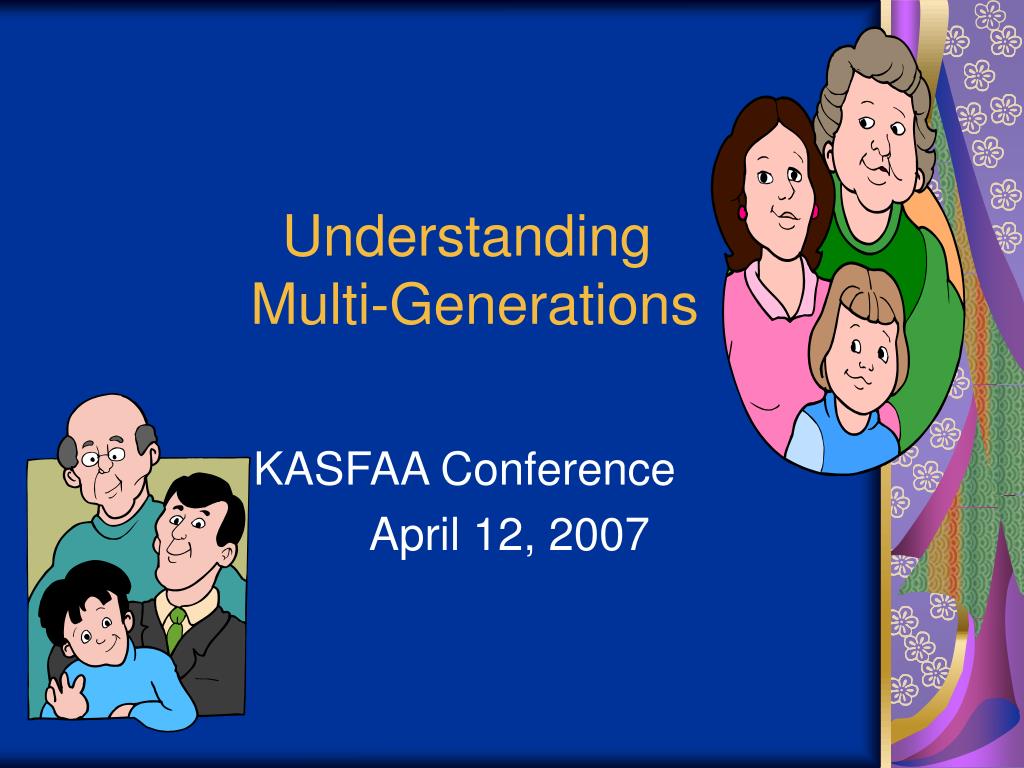 Understanding Multi-Generations

KASFAA Conference

April 12, 2007